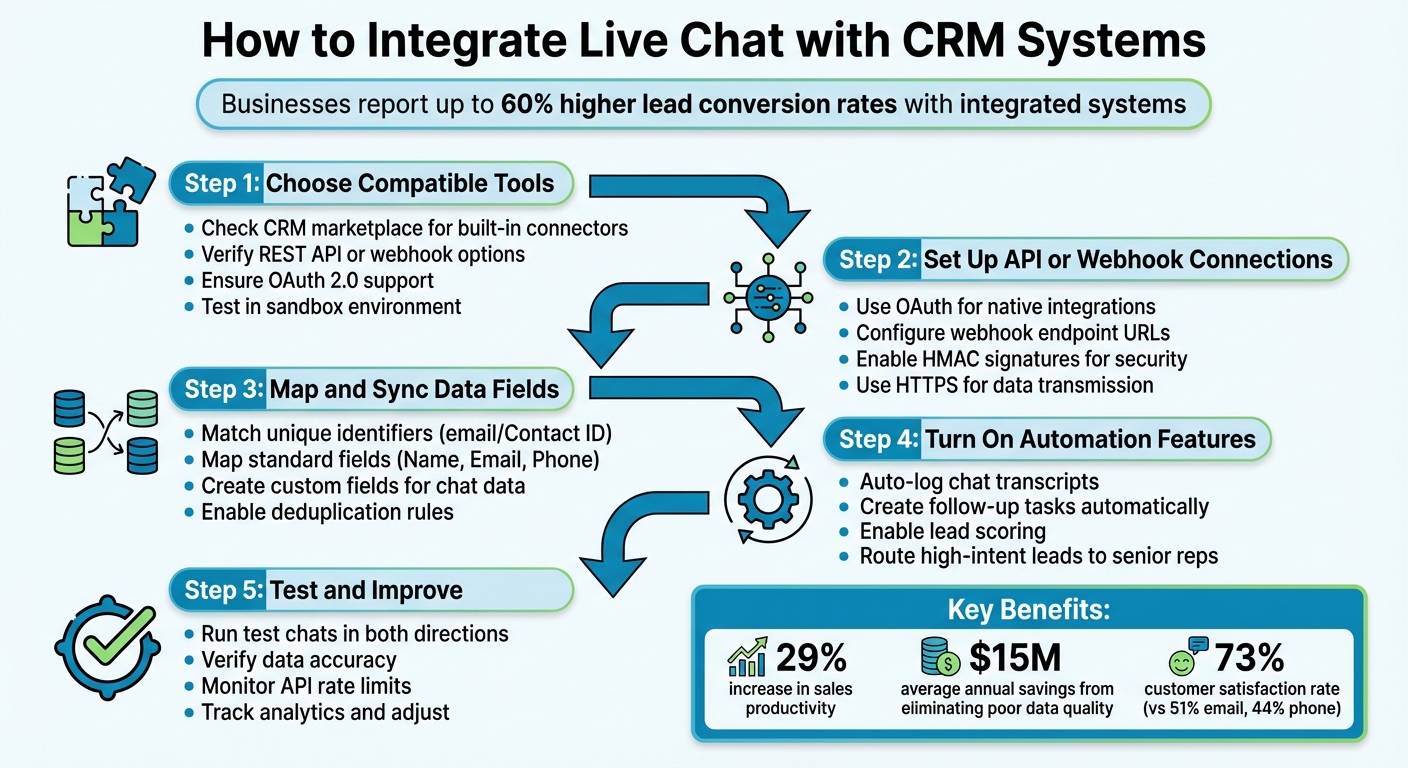 How to Integrate Live Chat with CRM Systems

Businesses report up to 60% higher lead conversion rates with integrated systems

Step 1: Choose Compatible Tools
- Check CRM marketplace for built-in connectors
- Verify REST API or webhook options
- Ensure OAuth 2.0 support
- Test in sandbox environment

Step 2: Set Up API or Webhook Connections
- Use OAuth for native integrations
- Configure webhook endpoint URLs
- Enable HMAC signatures for security
- Use HTTPS for data transmission

Step 3: Map and Sync Data Fields
- Match unique identifiers (email/Contact ID)
- Map standard fields (Name, Email, Phone)
- Create custom fields for chat data
- Enable deduplication rules

Step 4: Turn On Automation Features
- Auto-log chat transcripts
- Create follow-up tasks automatically
- Enable lead scoring
- Route high-intent leads to senior reps

Step 5: Test and Improve
- Run test chats in both directions
- Verify data accuracy
- Monitor API rate limits
- Track analytics and adjust

Key Benefits:

29%
increase in sales productivity

$15M
average annual savings from eliminating poor data quality

73%
customer satisfaction rate (vs 51% email, 44% phone)